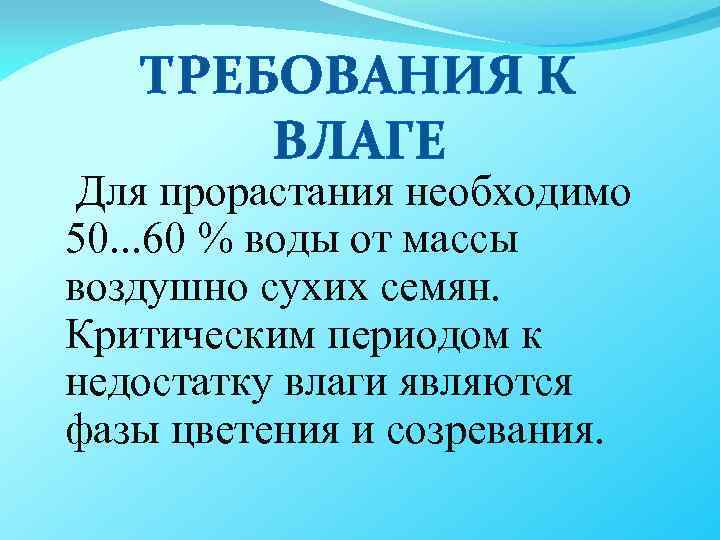 ТРЕБОВАНИЯ К ВЛАГЕ

Для прорастания необходимо 50...60 % воды от массы воздушно сухих семян. Критическим периодом к недостатку влаги являются фазы цветения и созревания.